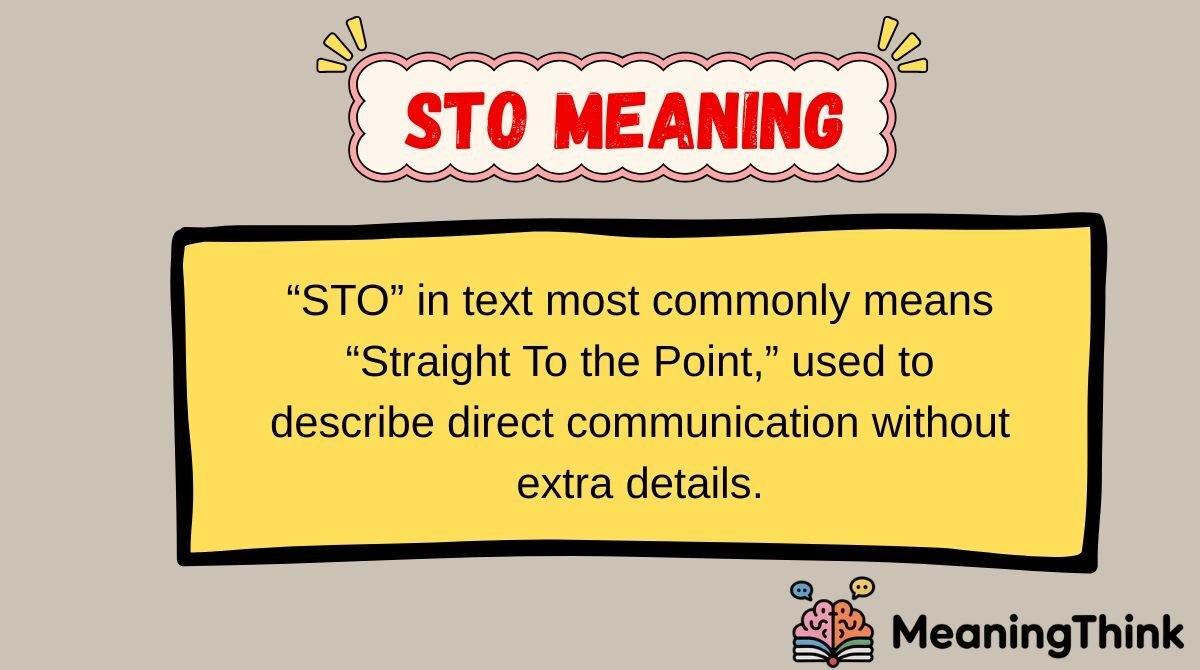 STO MEANING

“STO” in text most commonly means “Straight To the Point,” used to describe direct communication without extra details.

MeaningThink